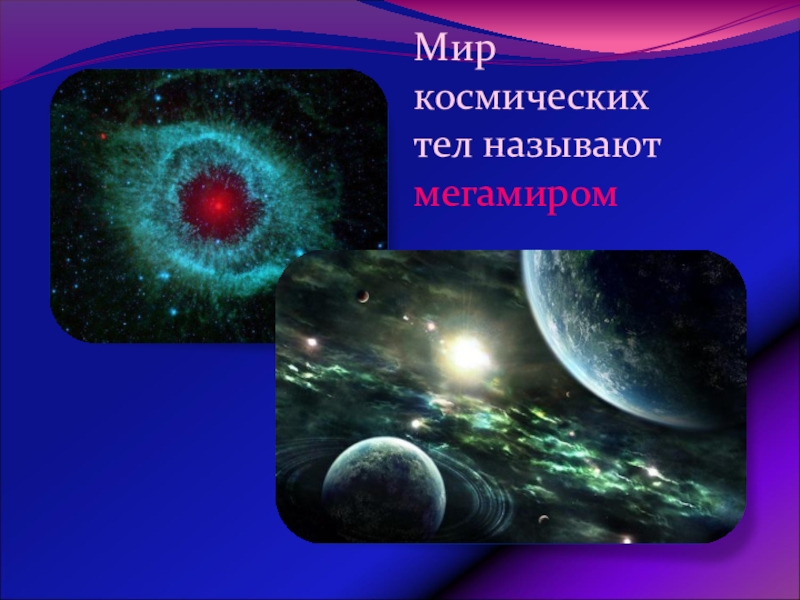 Мир космических тел называют мегамиром